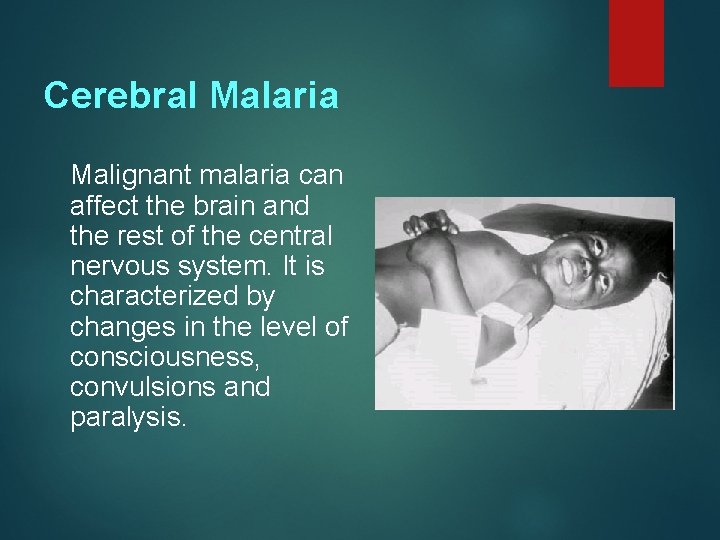 Cerebral Malaria

Malignant malaria can affect the brain and the rest of the central nervous system. It is characterized by changes in the level of consciousness, convulsions and paralysis.